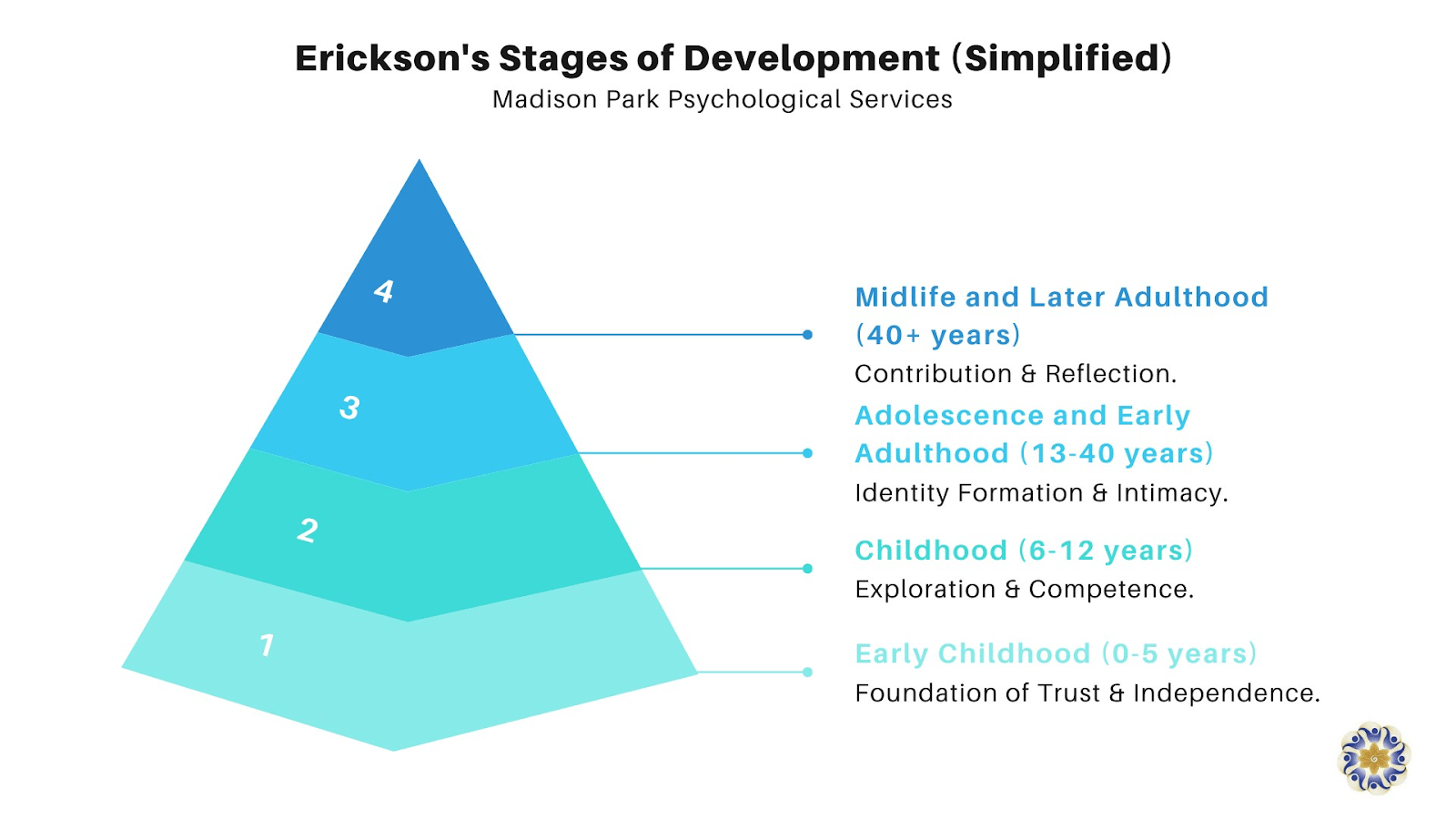 Erickson's Stages of Development (Simplified)
Madison Park Psychological Services

4

3

2

1

Midlife and Later Adulthood (40+ years)
Contribution & Reflection.

Adolescence and Early Adulthood (13-40 years)
Identity Formation & Intimacy.

Childhood (6-12 years)
Exploration & Competence.

Early Childhood (0-5 years)
Foundation of Trust & Independence.